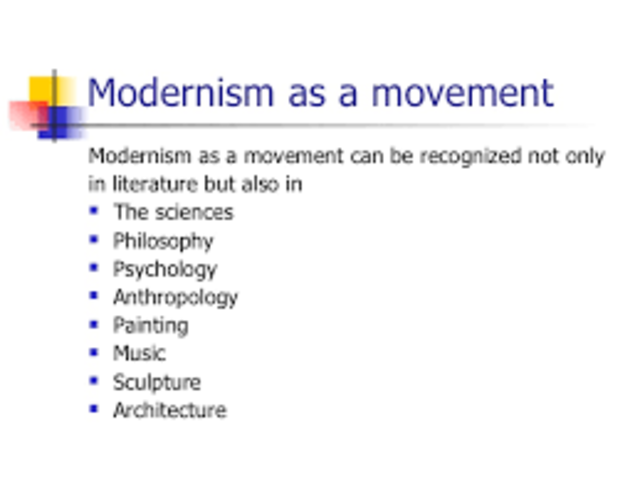 Modernism as a movement

Modernism as a movement can be recognized not only in literature but also in

- The sciences
- Philosophy
- Psychology
- Anthropology
- Painting
- Music
- Sculpture
- Architecture